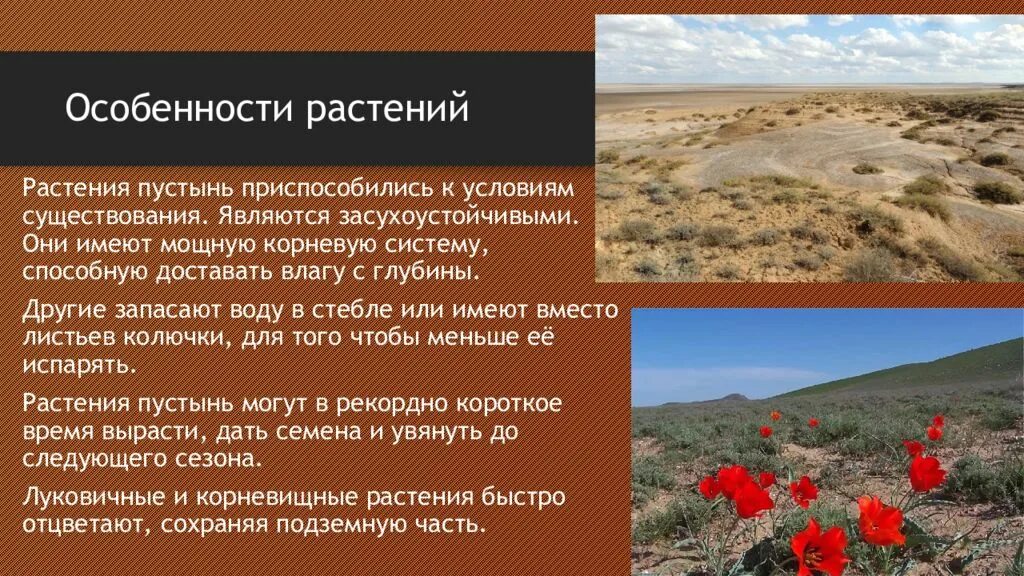 Особенности растений

Растения пустынь приспособились к условиям существования. Являются засухоустойчивыми. Они имеют мощную корневую систему, способную доставать влагу с глубины.

Другие запасают воду в стебле или имеют вместо листьев колючки, для того чтобы меньше её испарять.

Растения пустынь могут в рекордно короткое время вырасти, дать семена и увянуть до следующего сезона.

Луковичные и корневищные растения быстро отцветают, сохраняя подземную часть.